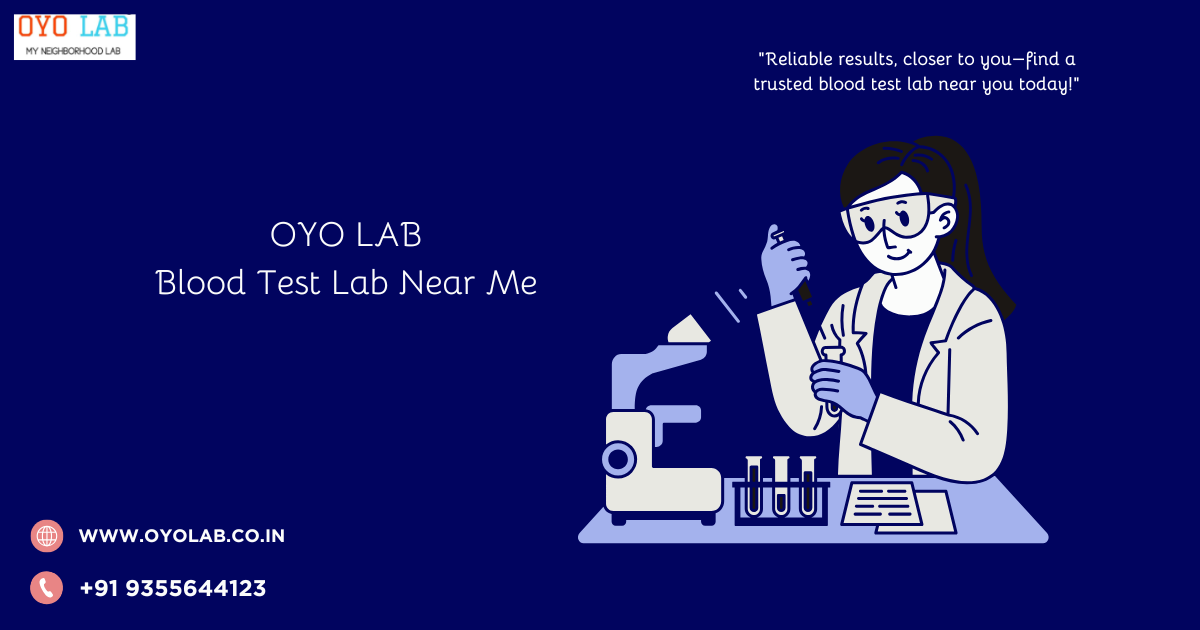 OYO LAB
MY NEIGHBORHOOD LAB

"Reliable results, closer to you—find a trusted blood test lab near you today!"

OYO LAB
Blood Test Lab Near Me

WWW.OYOLAB.CO.IN

+91 9355644123